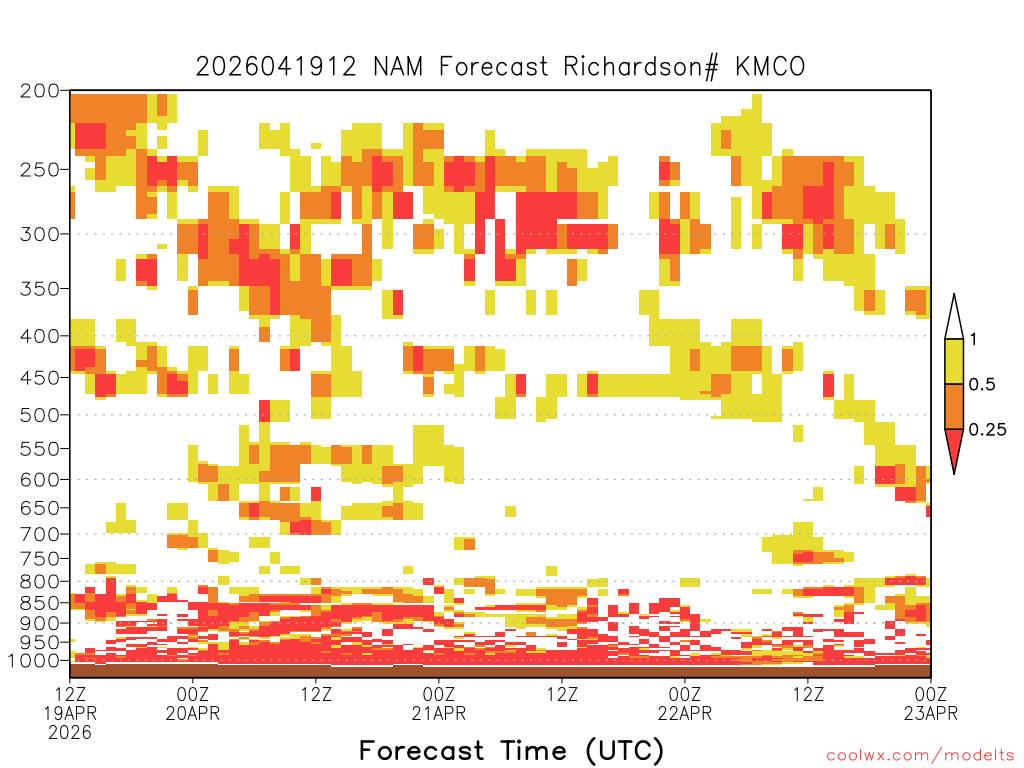 2026041912 NAM Forecast Richardson# KMCO

200
250
300
350
400
450
500
550
600
650
700
750
800
850
900
950
1000

1
0.5
0.25

12Z 19APR 2026
00Z 20APR
12Z
00Z 21APR
12Z
00Z 22APR
12Z
00Z 23APR

Forecast Time (UTC)

coolwx.com/modelts